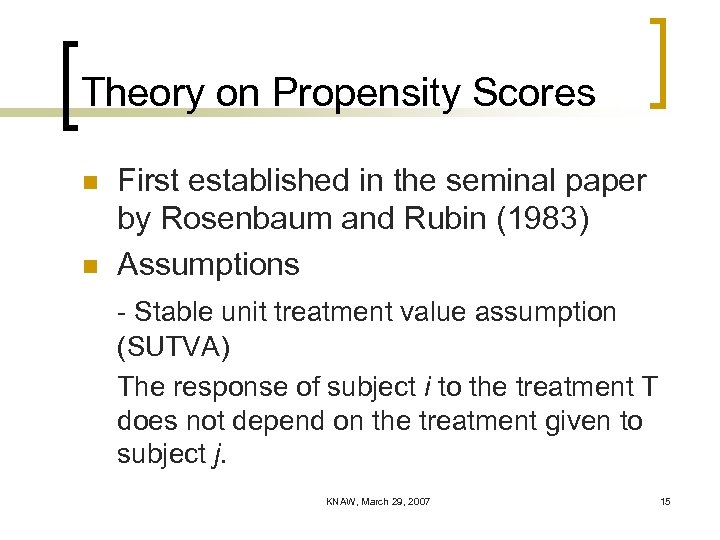 Theory on Propensity Scores

First established in the seminal paper by Rosenbaum and Rubin (1983)

Assumptions

- Stable unit treatment value assumption (SUTVA)

The response of subject $i$ to the treatment T does not depend on the treatment given to subject $j$.

KNAW, March 29, 2007

15